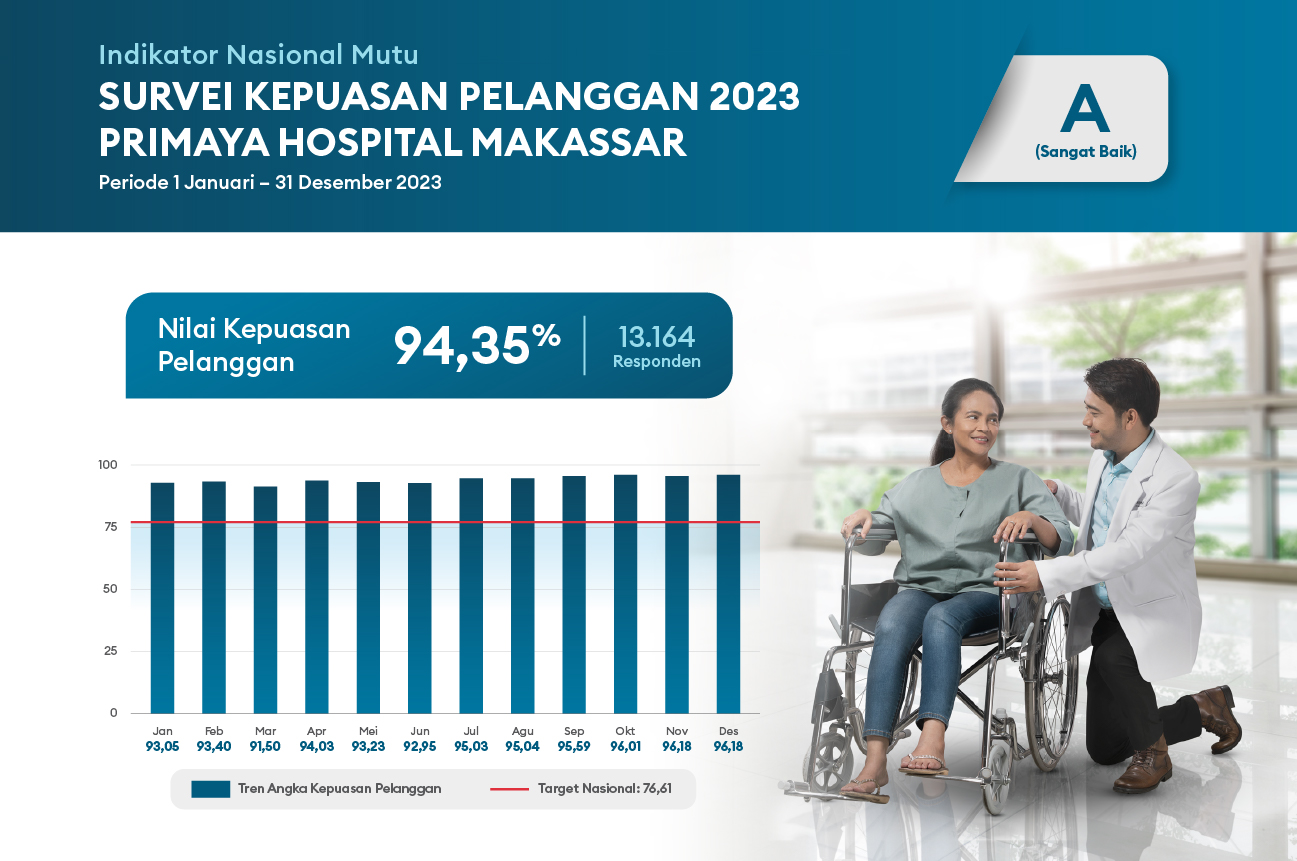 Indikator Nasional Mutu
SURVEI KEPUASAN PELANGGAN 2023
PRIMAYA HOSPITAL MAKASSAR
Periode 1 Januari – 31 Desember 2023

A
(Sangat Baik)

Nilai Kepuasan Pelanggan
94,35%
13.164
Responden

100
75
50
25
0

| Jan | Feb | Mar | Apr | Mei | Jun | Jul | Agu | Sep | Okt | Nov | Des |
|---|---|---|---|---|---|---|---|---|---|---|---|
| 93,05 | 93,40 | 91,50 | 94,03 | 93,23 | 92,95 | 95,03 | 95,04 | 95,59 | 96,01 | 96,18 | 96,18 |

Tren Angka Kepuasan Pelanggan
Target Nasional: 76,61